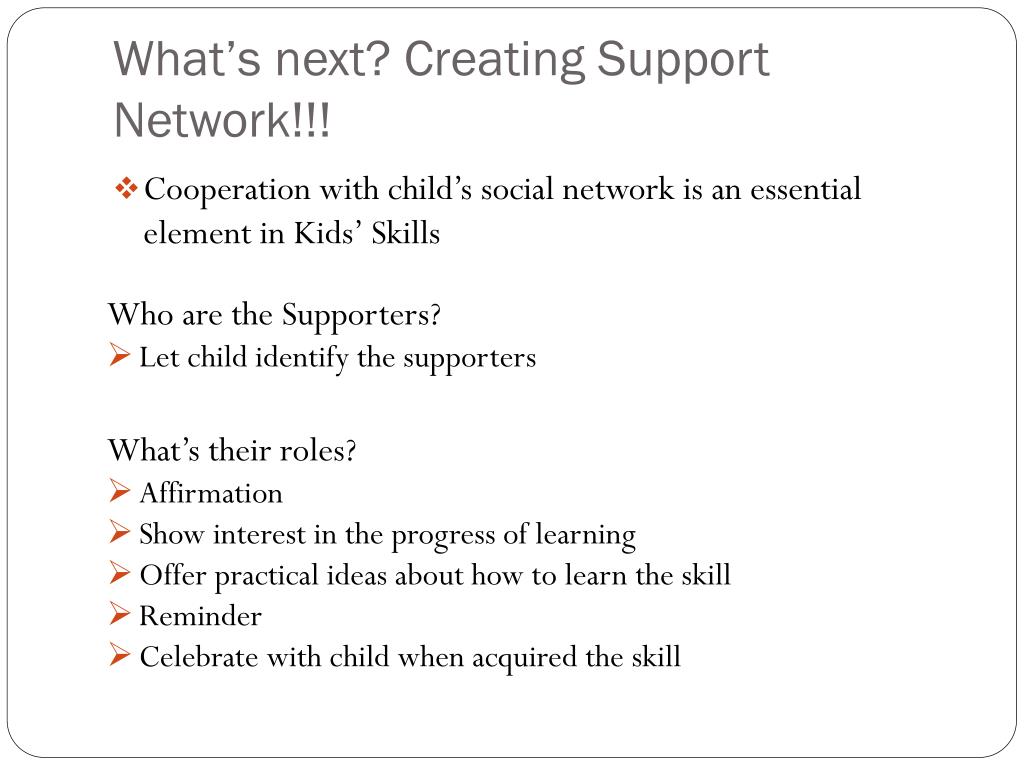 What’s next? Creating Support Network!!!

❖ Cooperation with child’s social network is an essential element in Kids’ Skills

Who are the Supporters?
➢ Let child identify the supporters

What’s their roles?
➢ Affirmation
➢ Show interest in the progress of learning
➢ Offer practical ideas about how to learn the skill
➢ Reminder
➢ Celebrate with child when acquired the skill